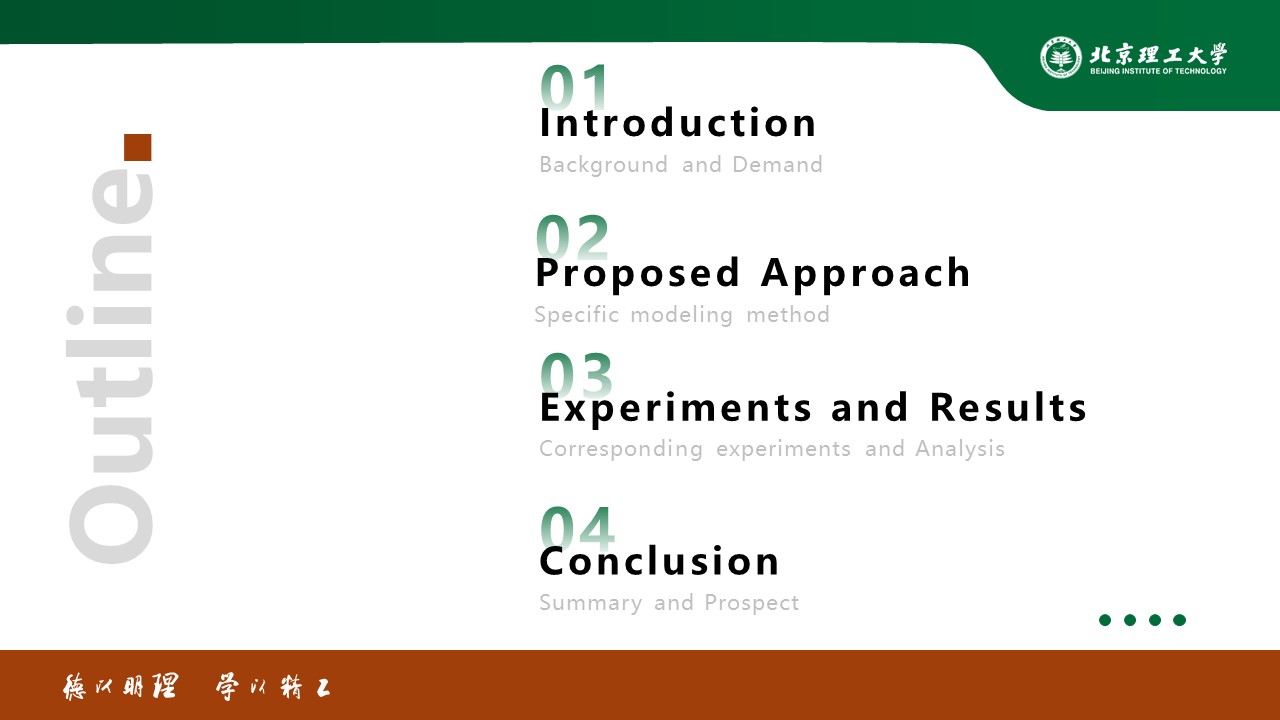 北京理工大学
BEIJING INSTITUTE OF TECHNOLOGY

Outline

01
Introduction
Background and Demand

02
Proposed Approach
Specific modeling method

03
Experiments and Results
Corresponding experiments and Analysis

04
Conclusion
Summary and Prospect

德以明理 学以精工